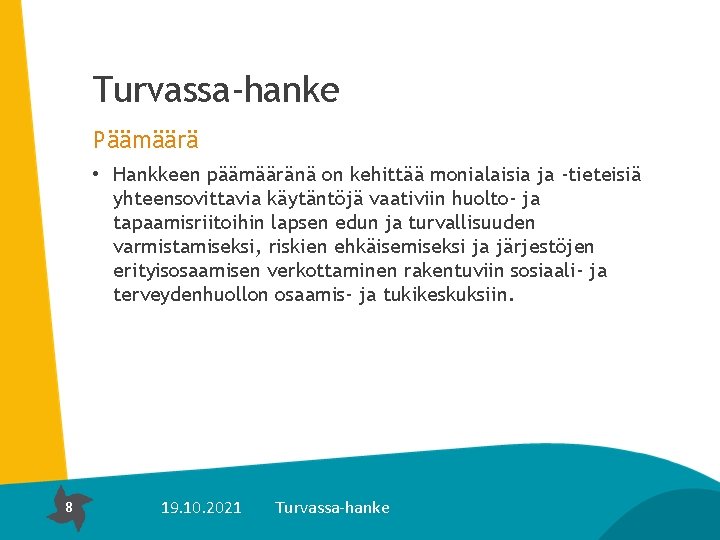 Turvassa-hanke

Päämäärä

• Hankkeen päämääränä on kehittää monialaisia ja -tieteisiä yhteensovittavia käytäntöjä vaativiin huolto- ja tapaamisriitoihin lapsen edun ja turvallisuuden varmistamiseksi, riskien ehkäisemiseksi ja järjestöjen erityisosaamisen verkottaminen rakentuviin sosiaali- ja terveydenhuollon osaamis- ja tukikeskuksiin.

8

19.10.2021

Turvassa-hanke